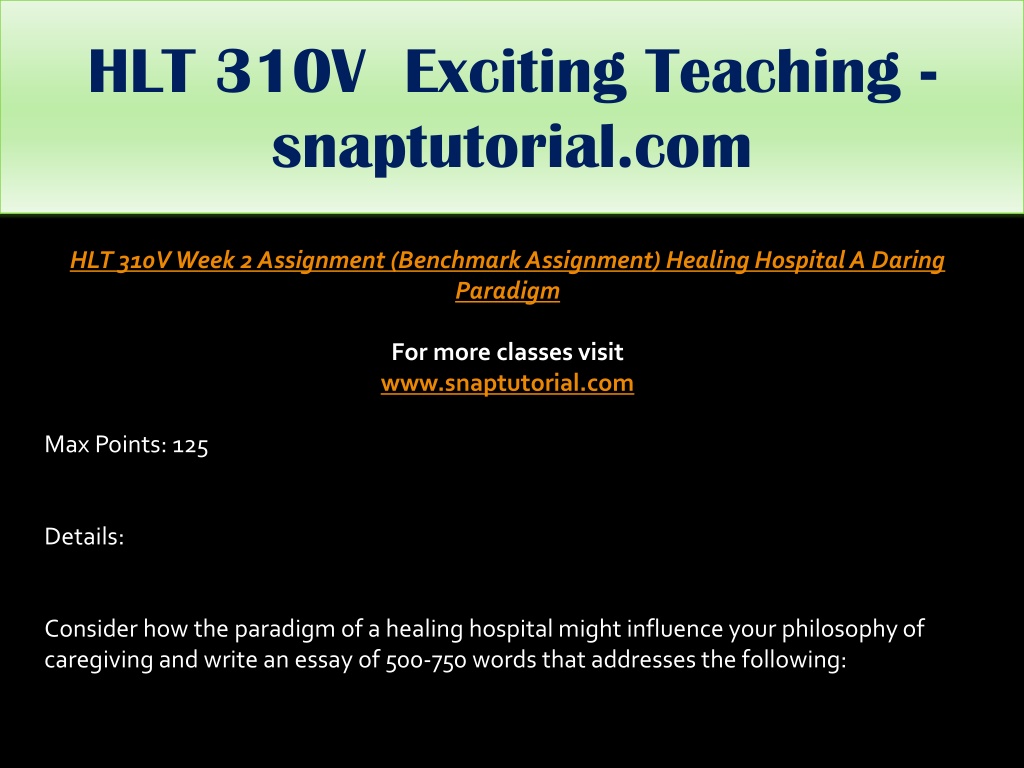 HLT 310V Exciting Teaching - snaptutorial.com

HLT 310V Week 2 Assignment (Benchmark Assignment) Healing Hospital A Daring Paradigm

For more classes visit
www.snaptutorial.com

Max Points: 125

Details:

Consider how the paradigm of a healing hospital might influence your philosophy of caregiving and write an essay of 500-750 words that addresses the following: